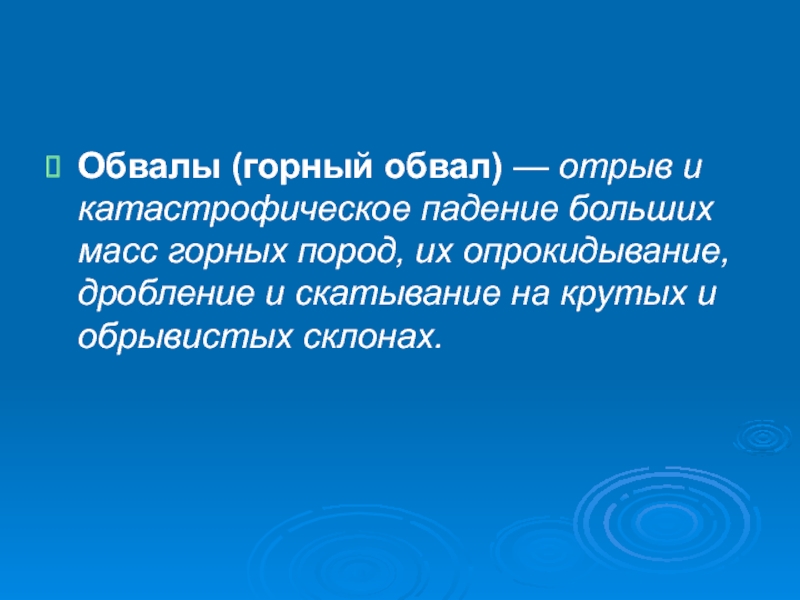 Обвалы (горный обвал) — отрыв и катастрофическое падение больших масс горных пород, их опрокидывание, дробление и скатывание на крутых и обрывистых склонах.